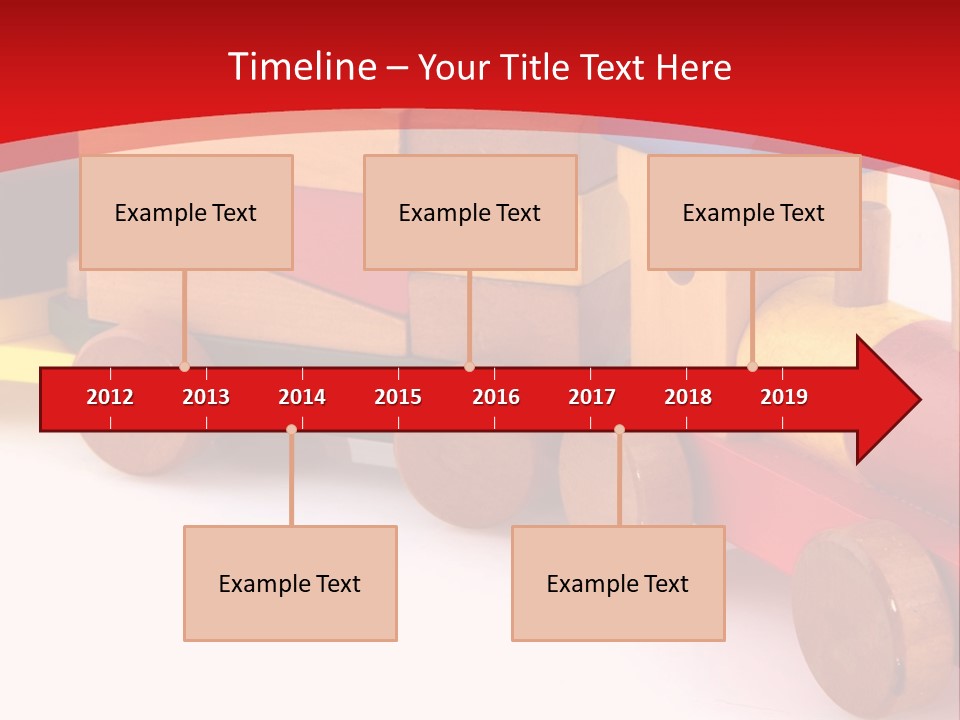 Timeline – Your Title Text Here

Example Text

Example Text

Example Text

2012 2013 2014 2015 2016 2017 2018 2019

Example Text

Example Text